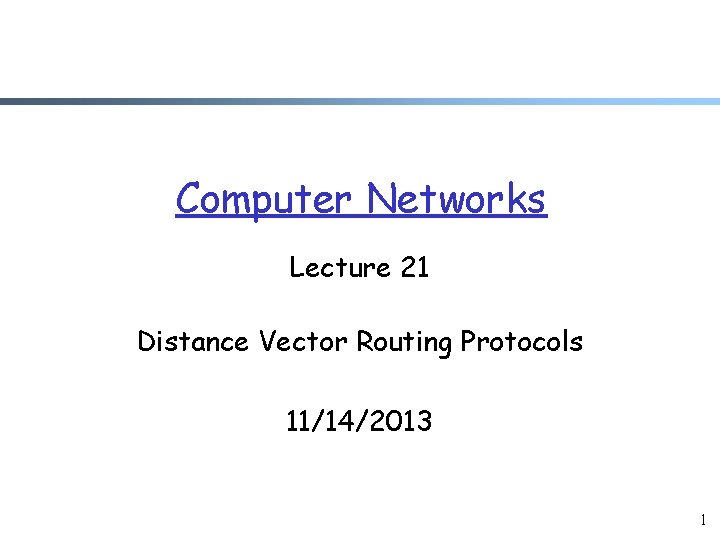 Computer Networks

Lecture 21

Distance Vector Routing Protocols

11/14/2013

1